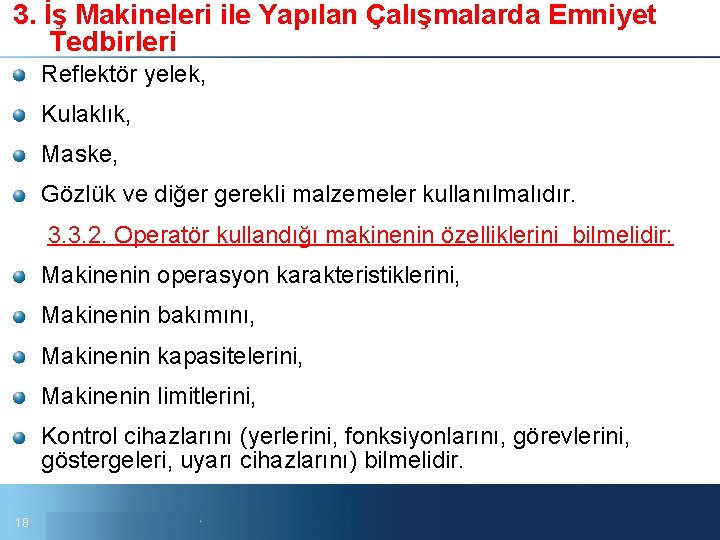 3. İş Makineleri ile Yapılan Çalışmalarda Emniyet Tedbirleri

Reflektör yelek,

Kulaklık,

Maske,

Gözlük ve diğer gerekli malzemeler kullanılmalıdır.

3.3.2. Operatör kullandığı makinenin özelliklerini  bilmelidir:

Makinenin operasyon karakteristiklerini,

Makinenin bakımını,

Makinenin kapasitelerini,

Makinenin limitlerini,

Kontrol cihazlarını (yerlerini, fonksiyonlarını, görevlerini, göstergeleri, uyarı cihazlarını) bilmelidir.

18